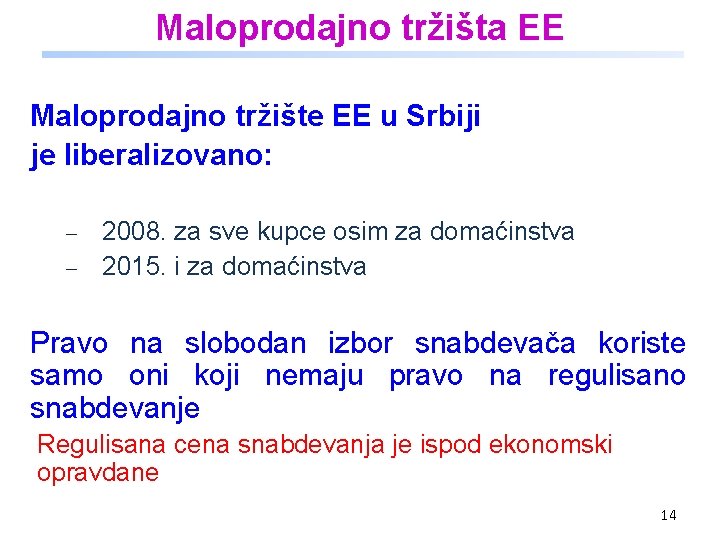 Maloprodajno tržišta EE

Maloprodajno tržište EE u Srbiji je liberalizovano:

– 2008. za sve kupce osim za domaćinstva
– 2015. i za domaćinstva

Pravo na slobodan izbor snabdevača koriste samo oni koji nemaju pravo na regulisano snabdevanje

Regulisana cena snabdevanja je ispod ekonomski opravdane

14